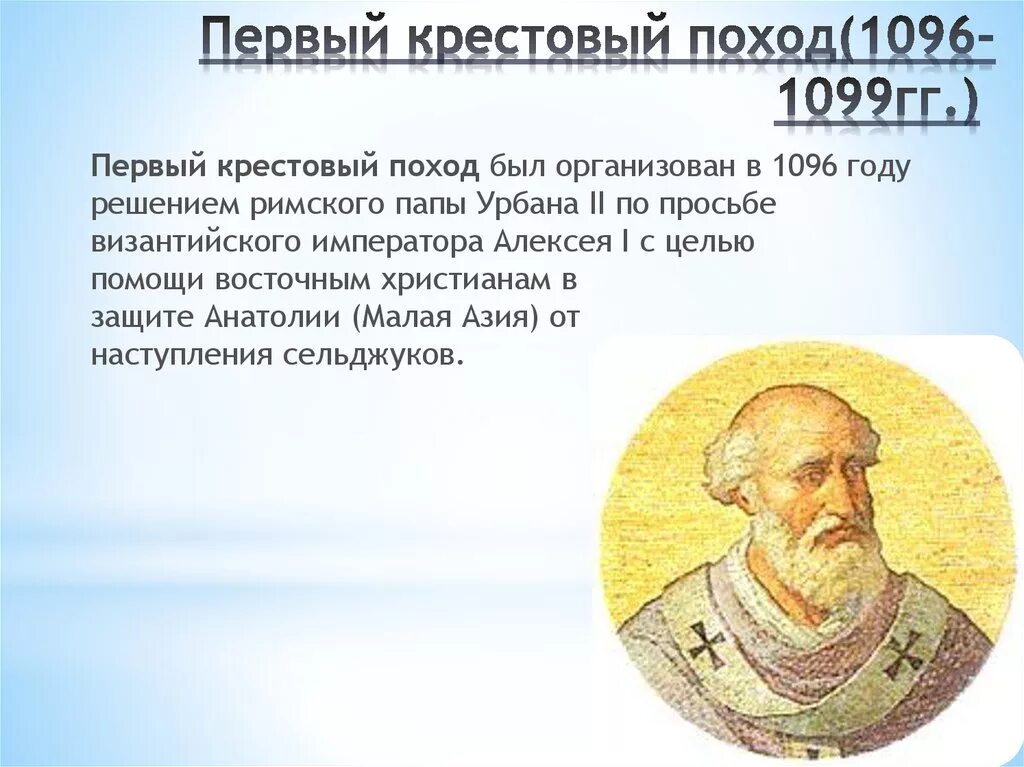 Первый крестовый поход(1096-1099гг.)

Первый крестовый поход был организован в 1096 году решением римского папы Урбана II по просьбе византийского императора Алексея I с целью помощи восточным христианам в защите Анатолии (Малая Азия) от наступления сельджуков.